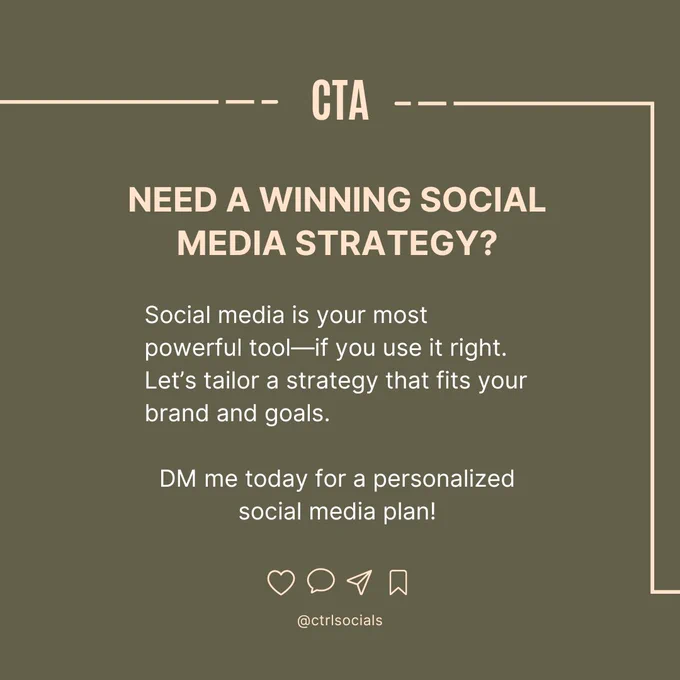 CTA

NEED A WINNING SOCIAL MEDIA STRATEGY?

Social media is your most powerful tool—if you use it right. Let’s tailor a strategy that fits your brand and goals.

DM me today for a personalized social media plan!

@ctrlsocials